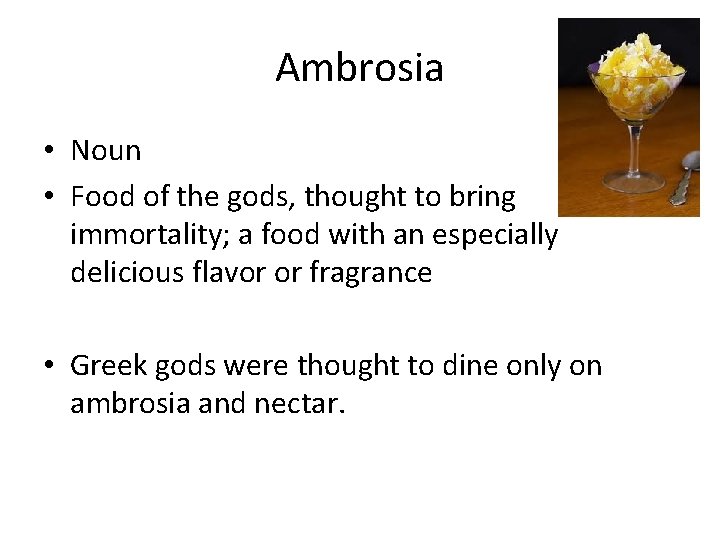 Ambrosia

• Noun
• Food of the gods, thought to bring immortality; a food with an especially delicious flavor or fragrance

• Greek gods were thought to dine only on ambrosia and nectar.